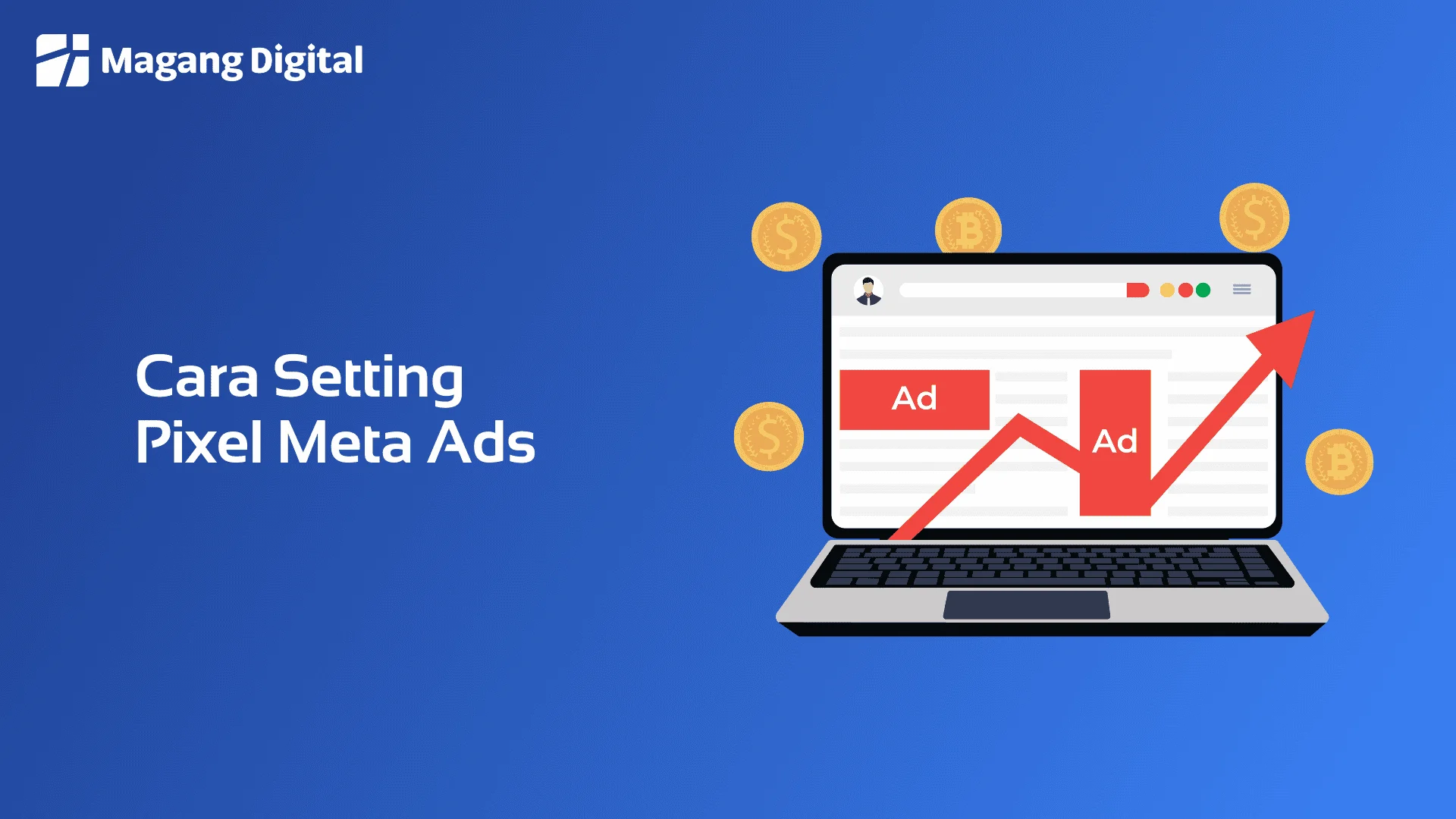 Magang Digital

Cara Setting
Pixel Meta Ads

Ad

Ad